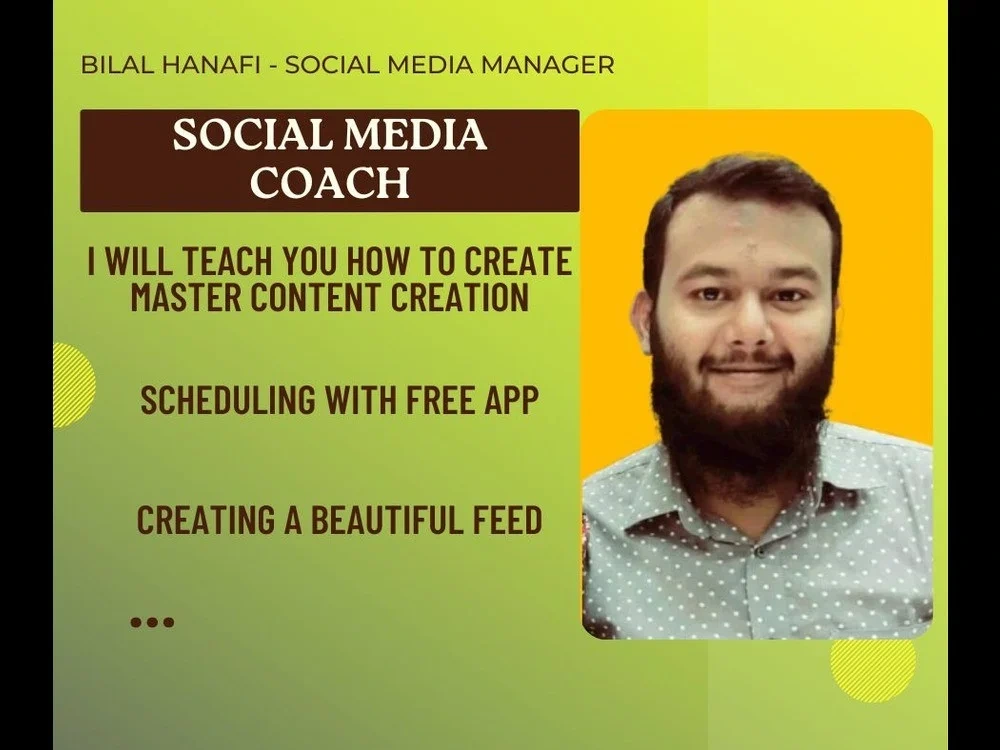 BILAL HANAFI - SOCIAL MEDIA MANAGER

SOCIAL MEDIA COACH

I WILL TEACH YOU HOW TO CREATE MASTER CONTENT CREATION

SCHEDULING WITH FREE APP

CREATING A BEAUTIFUL FEED

...